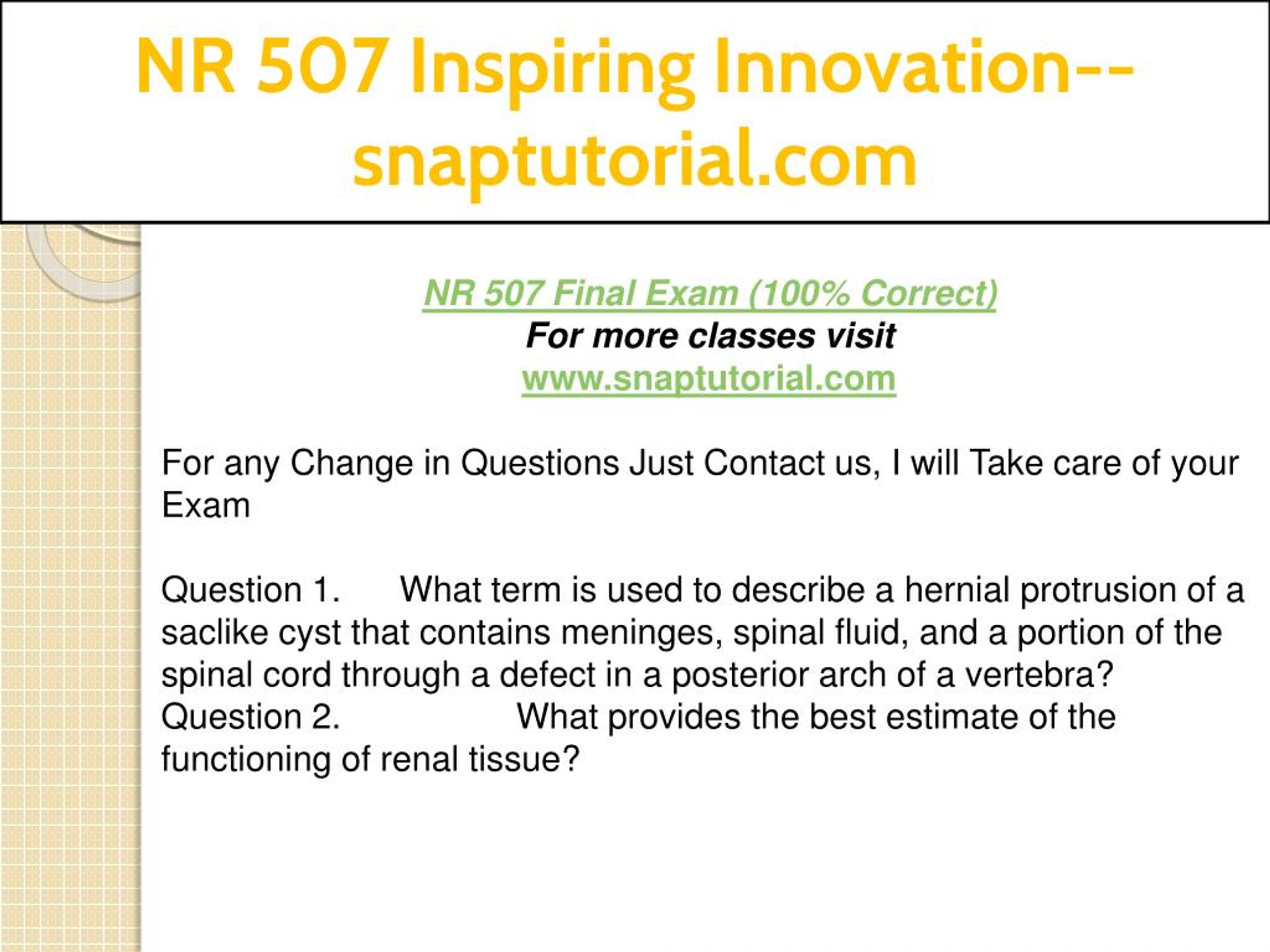 NR 507 Inspiring Innovation--snaptutorial.com

NR 507 Final Exam (100% Correct)
For more classes visit
www.snaptutorial.com

For any Change in Questions Just Contact us, I will Take care of your Exam

Question 1. What term is used to describe a hernial protrusion of a saclike cyst that contains meninges, spinal fluid, and a portion of the spinal cord through a defect in a posterior arch of a vertebra?
Question 2. What provides the best estimate of the functioning of renal tissue?